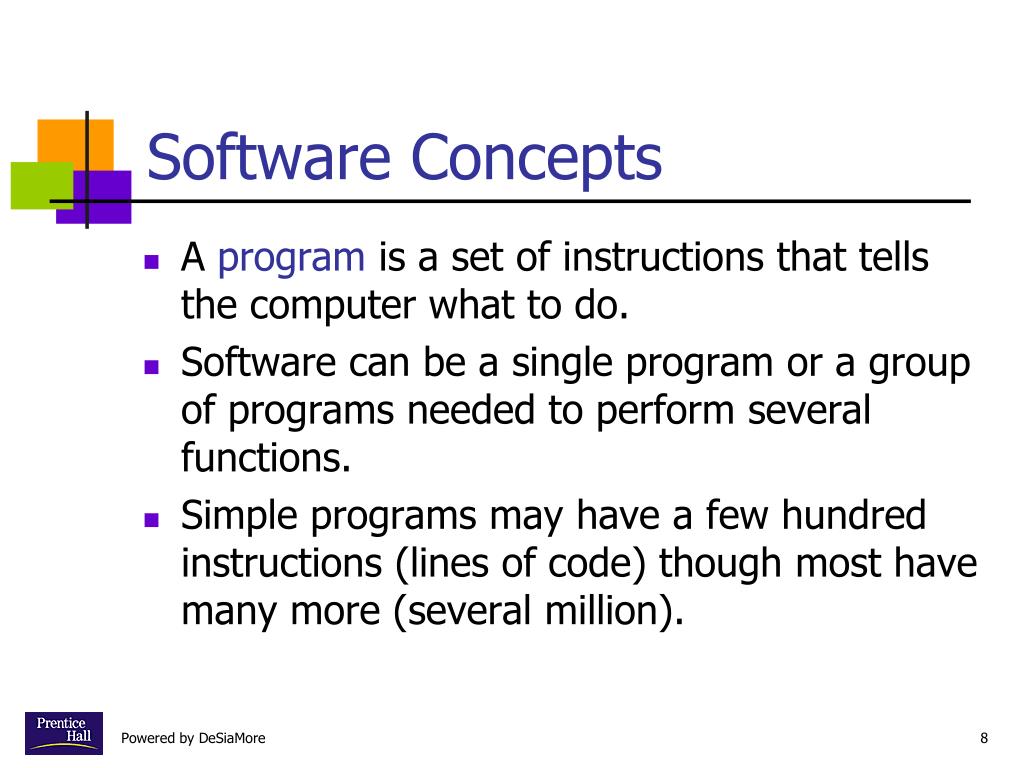 Software Concepts

- A program is a set of instructions that tells the computer what to do.
- Software can be a single program or a group of programs needed to perform several functions.
- Simple programs may have a few hundred instructions (lines of code) though most have many more (several million).

Prentice Hall

Powered by DeSiaMore

8